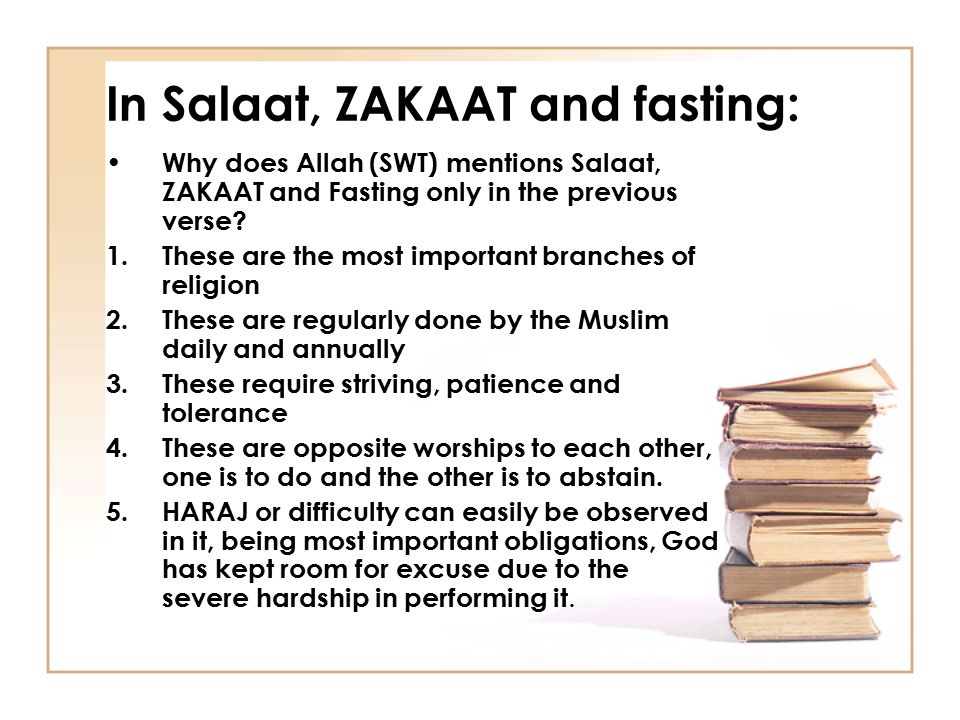 In Salaat, ZAKAAT and fasting:

• Why does Allah (SWT) mentions Salaat, ZAKAAT and Fasting only in the previous verse?

1. These are the most important branches of religion
2. These are regularly done by the Muslim daily and annually
3. These require striving, patience and tolerance
4. These are opposite worships to each other, one is to do and the other is to abstain.
5. HARAJ or difficulty can easily be observed in it, being most important obligations, God has kept room for excuse due to the severe hardship in performing it.